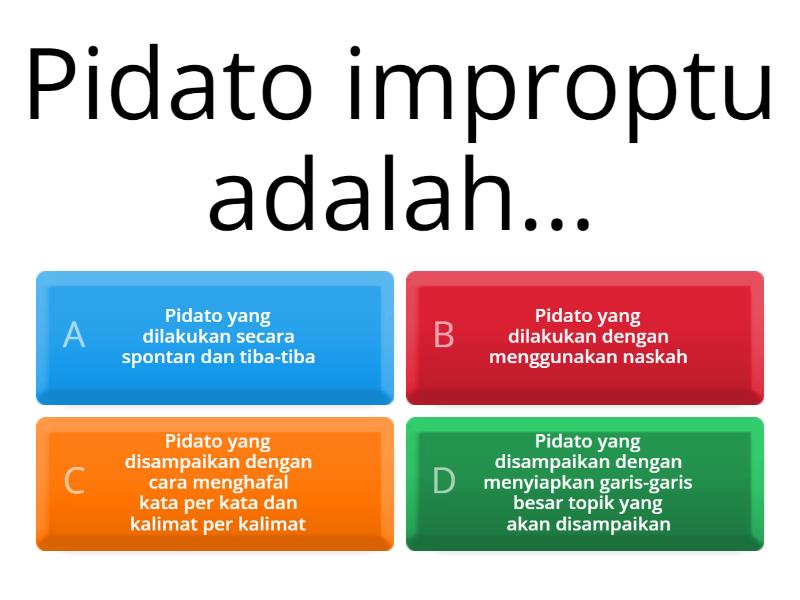 Pidato improptu adalah...

A
Pidato yang dilakukan secara spontan dan tiba-tiba

B
Pidato yang dilakukan dengan menggunakan naskah

C
Pidato yang disampaikan dengan cara menghafal kata per kata dan kalimat per kalimat

D
Pidato yang disampaikan dengan menyiapkan garis-garis besar topik yang akan disampaikan